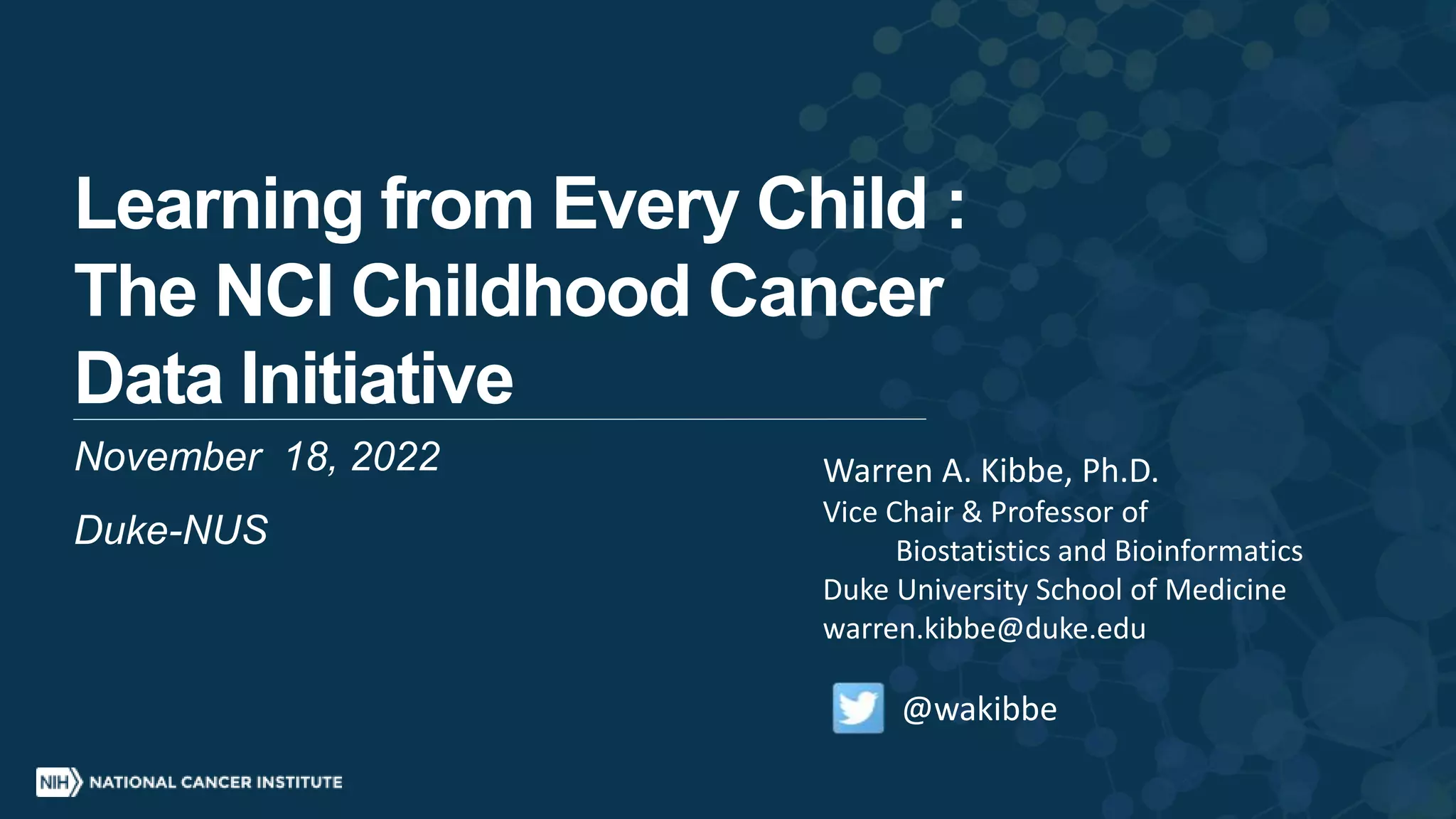 Learning from Every Child : The NCI Childhood Cancer Data Initiative

November 18, 2022

Duke-NUS

Warren A. Kibbe, Ph.D.
Vice Chair & Professor of Biostatistics and Bioinformatics
Duke University School of Medicine
warren.kibbe@duke.edu

@wakibbe

NIH NATIONAL CANCER INSTITUTE